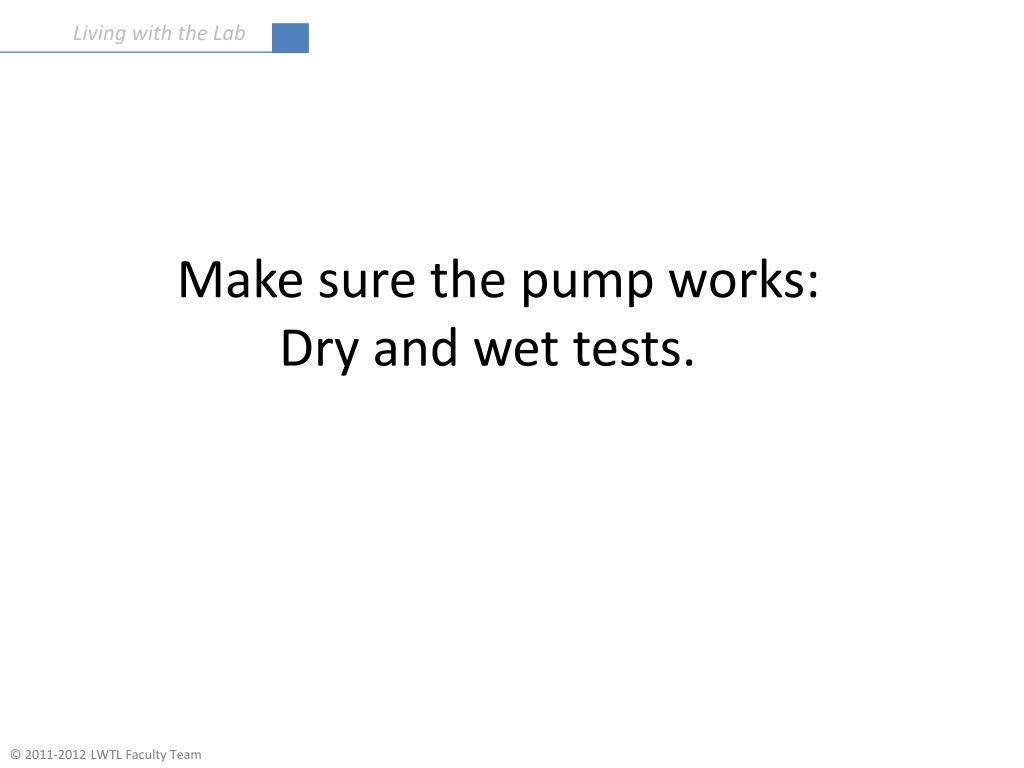 Living with the Lab

Make sure the pump works:
Dry and wet tests.

© 2011-2012 LWTL Faculty Team